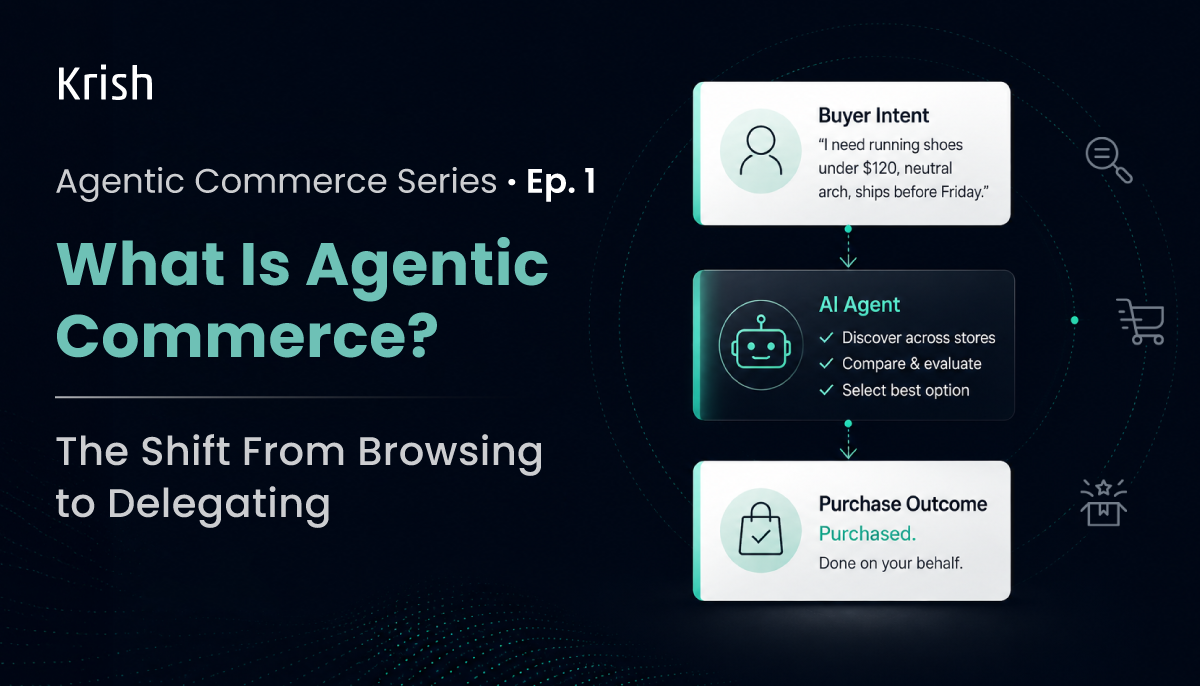 Krish

Agentic Commerce Series • Ep. 1

What Is Agentic Commerce?

The Shift From Browsing to Delegating

Buyer Intent
"I need running shoes under \$120, neutral arch, ships before Friday."

AI Agent
✓ Discover across stores
✓ Compare & evaluate
✓ Select best option

Purchase Outcome
Purchased.
Done on your behalf.